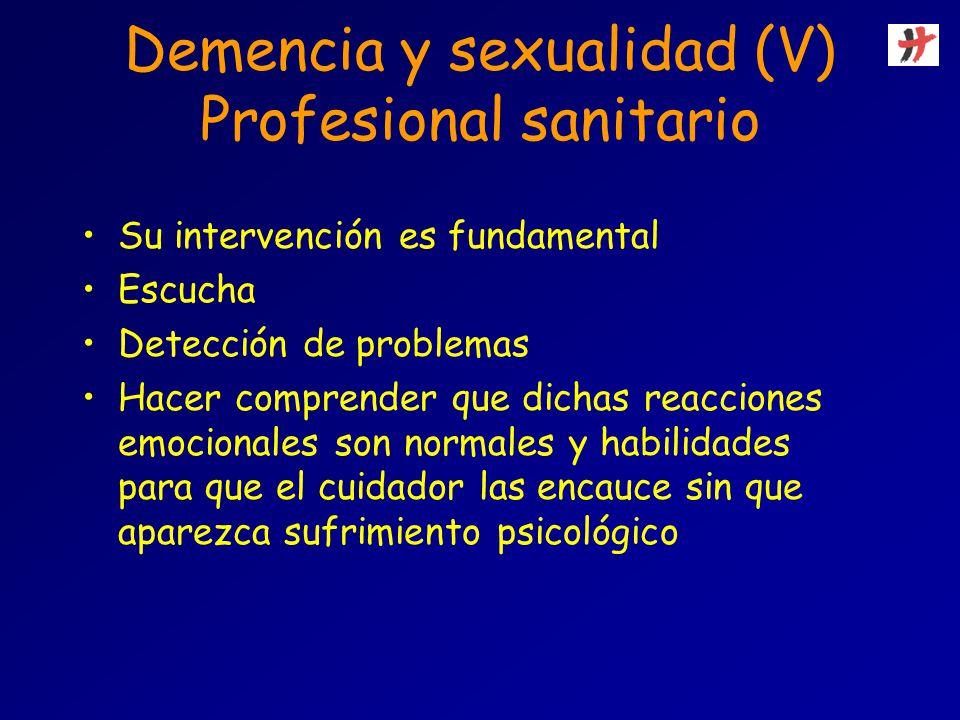 Demencia y sexualidad (V)
Profesional sanitario

• Su intervención es fundamental
• Escucha
• Detección de problemas
• Hacer comprender que dichas reacciones emocionales son normales y habilidades para que el cuidador las encauce sin que aparezca sufrimiento psicológico